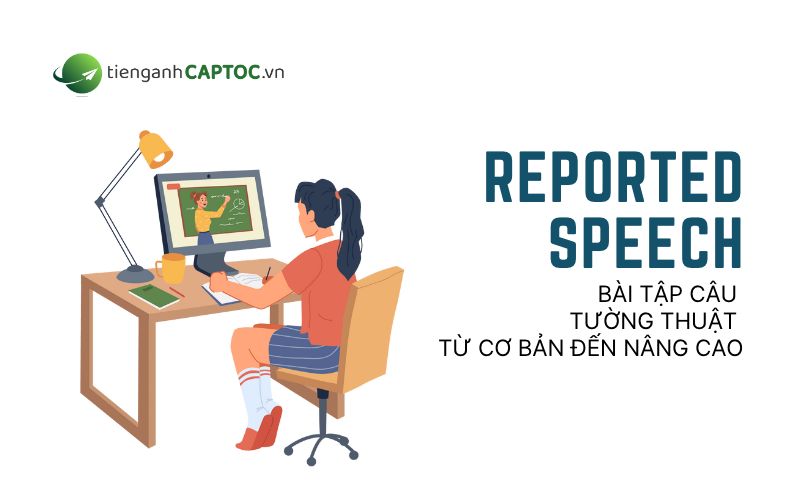 tienganhCAPTOC.vn

REPORTED SPEECH

BÀI TẬP CÂU TƯỜNG THUẬT TỪ CƠ BẢN ĐẾN NÂNG CAO